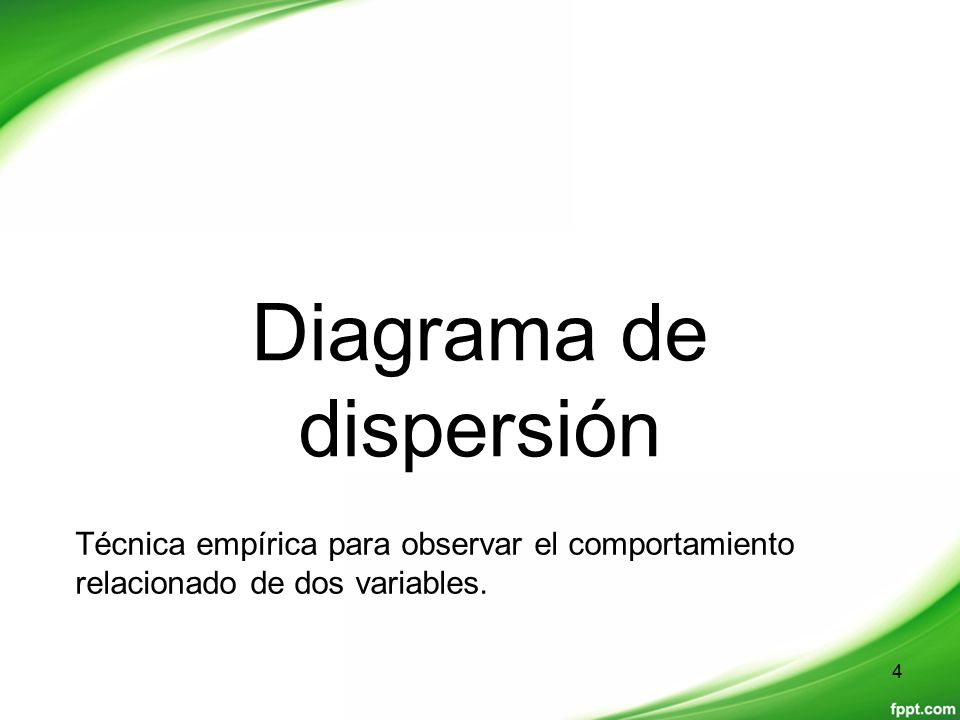 Diagrama de dispersión

Técnica empírica para observar el comportamiento relacionado de dos variables.

4

fppt.com